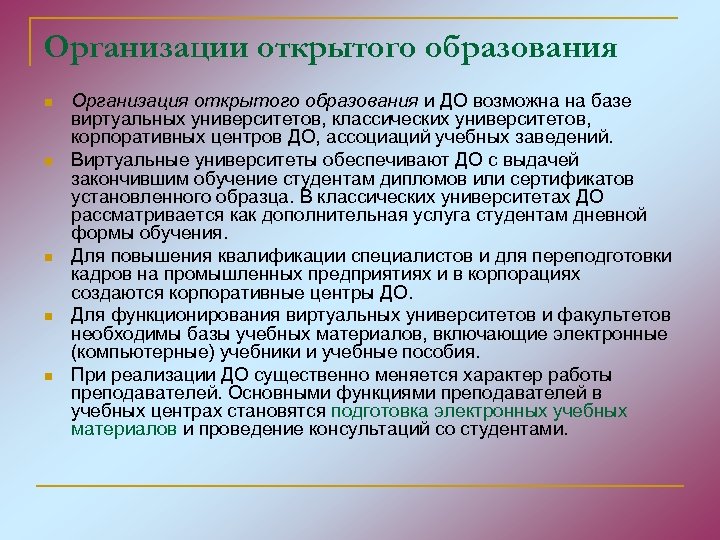 Организации открытого образования

Организация открытого образования и ДО возможна на базе виртуальных университетов, классических университетов, корпоративных центров ДО, ассоциаций учебных заведений.

Виртуальные университеты обеспечивают ДО с выдачей закончившим обучение студентам дипломов или сертификатов установленного образца. В классических университетах ДО рассматривается как дополнительная услуга студентам дневной формы обучения.

Для повышения квалификации специалистов и для переподготовки кадров на промышленных предприятиях и в корпорациях создаются корпоративные центры ДО.

Для функционирования виртуальных университетов и факультетов необходимы базы учебных материалов, включающие электронные (компьютерные) учебники и учебные пособия.

При реализации ДО существенно меняется характер работы преподавателей. Основными функциями преподавателей в учебных центрах становятся подготовка электронных учебных материалов и проведение консультаций со студентами.